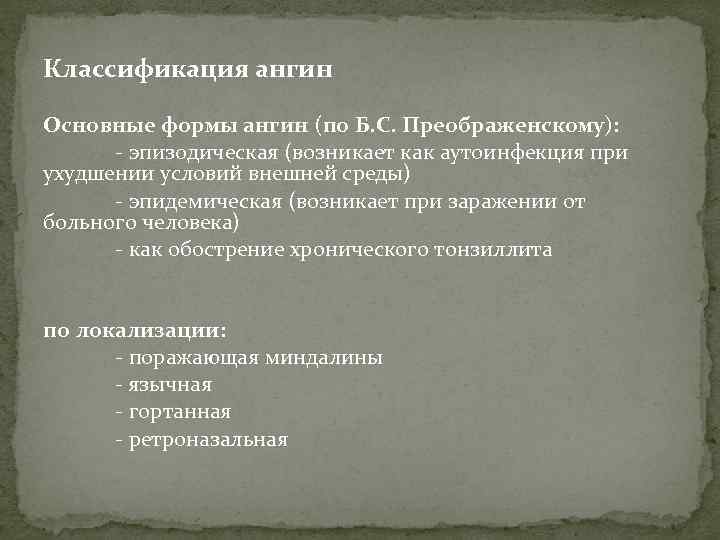 Классификация ангин

Основные формы ангин (по Б.С. Преображенскому):

- эпизодическая (возникает как аутоинфекция при ухудшении условий внешней среды)

- эпидемическая (возникает при заражении от больного человека)

- как обострение хронического тонзиллита

по локализации:

- поражающая миндалины

- язычная

- гортанная

- ретроназальная